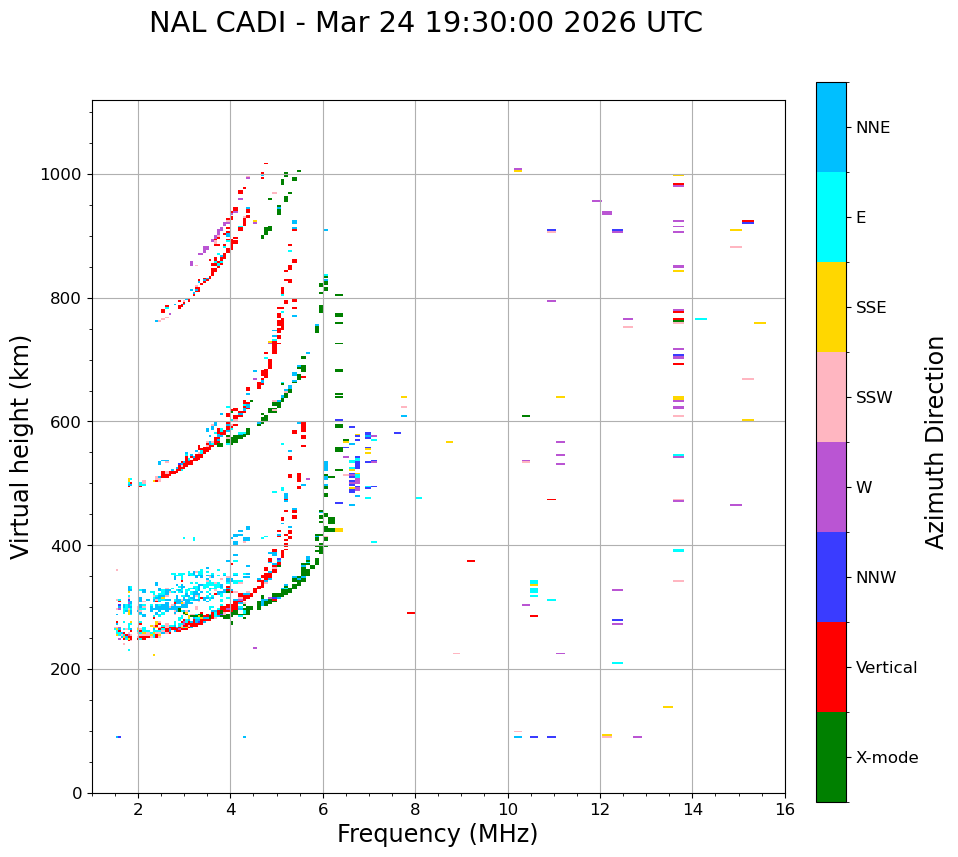 NAL CADI - Mar 24 19:30:00 2026 UTC

Virtual height (km)

1000
800
600
400
200
0

2
4
6
8
10
12
14
16

Frequency (MHz)

NNE
E
SSE
SSW
W
NNW
Vertical
X-mode

Azimuth Direction